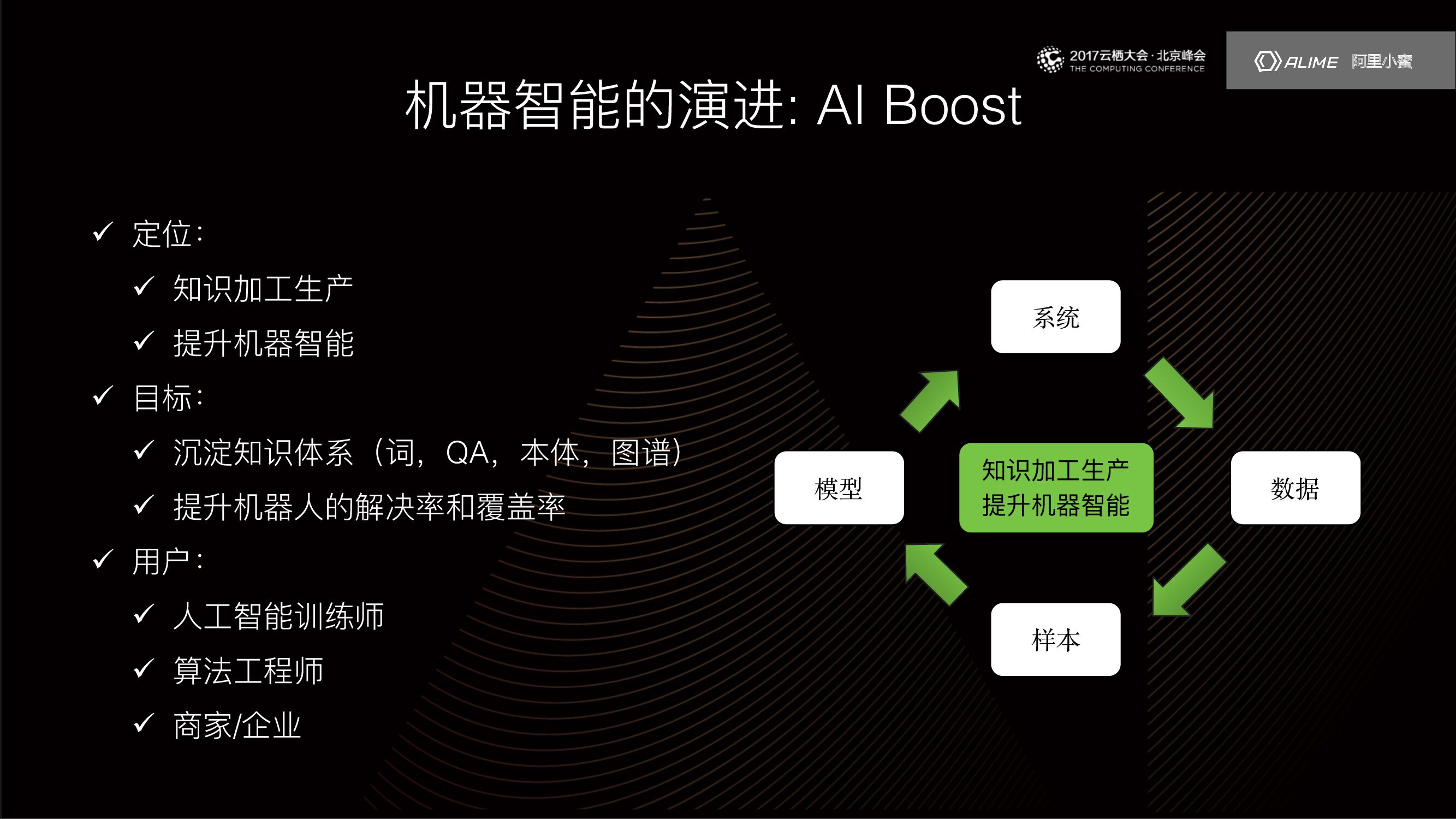 2017云栖大会·北京峰会
THE COMPUTING CONFERENCE

ALIME 阿里小蜜

机器智能的演进: AI Boost

✓ 定位:
✓ 知识加工生产
✓ 提升机器智能
✓ 目标:
✓ 沉淀知识体系（词，QA，本体，图谱）
✓ 提升机器人的解决率和覆盖率
✓ 用户:
✓ 人工智能训练师
✓ 算法工程师
✓ 商家/企业

系统

模型

知识加工生产
提升机器智能

数据

样本